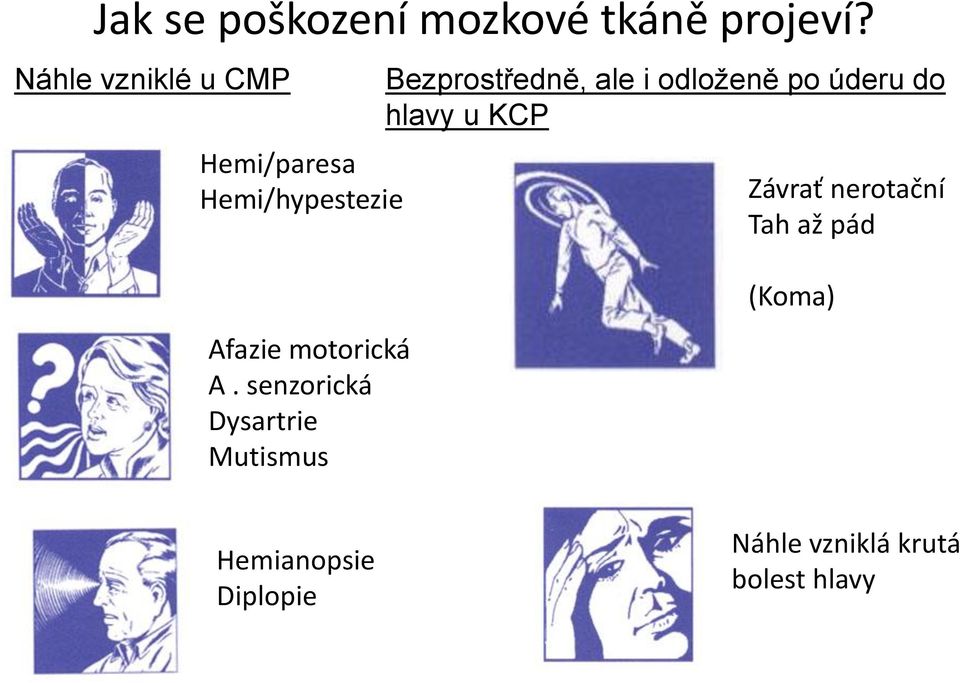 Jak se poškození mozkové tkáně projeví?

Náhle vzniklé u CMP

Hemi/paresa
Hemi/hypestezie

Afazie motorická
A . senzorická
Dysartrie
Mutismus

Hemianopsie
Diplopie

Bezprostředně, ale i odloženě po úderu do hlavy u KCP

Závrať nerotační
Tah až pád

(Koma)

Náhle vzniklá krutá bolest hlavy